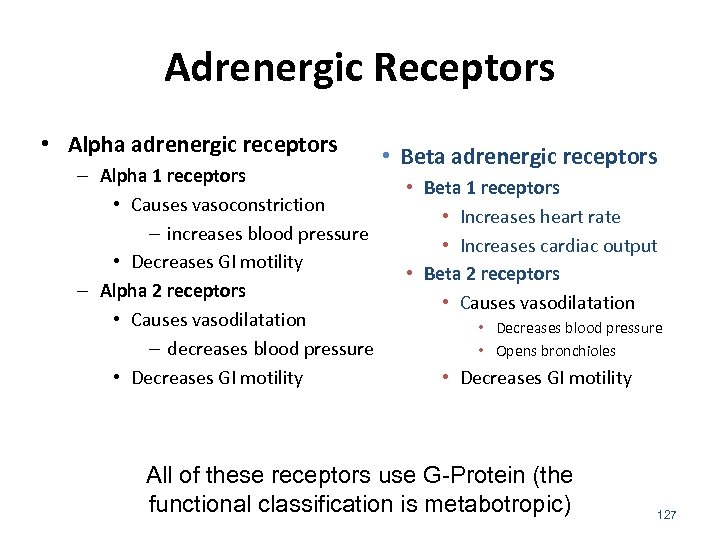 Adrenergic Receptors

• Alpha adrenergic receptors
– Alpha 1 receptors
• Causes vasoconstriction
– increases blood pressure
• Decreases GI motility
– Alpha 2 receptors
• Causes vasodilatation
– decreases blood pressure
• Decreases GI motility

• Beta adrenergic receptors
• Beta 1 receptors
• Increases heart rate
• Increases cardiac output
• Beta 2 receptors
• Causes vasodilatation
• Decreases blood pressure
• Opens bronchioles
• Decreases GI motility

All of these receptors use G-Protein (the functional classification is metabotropic)

127